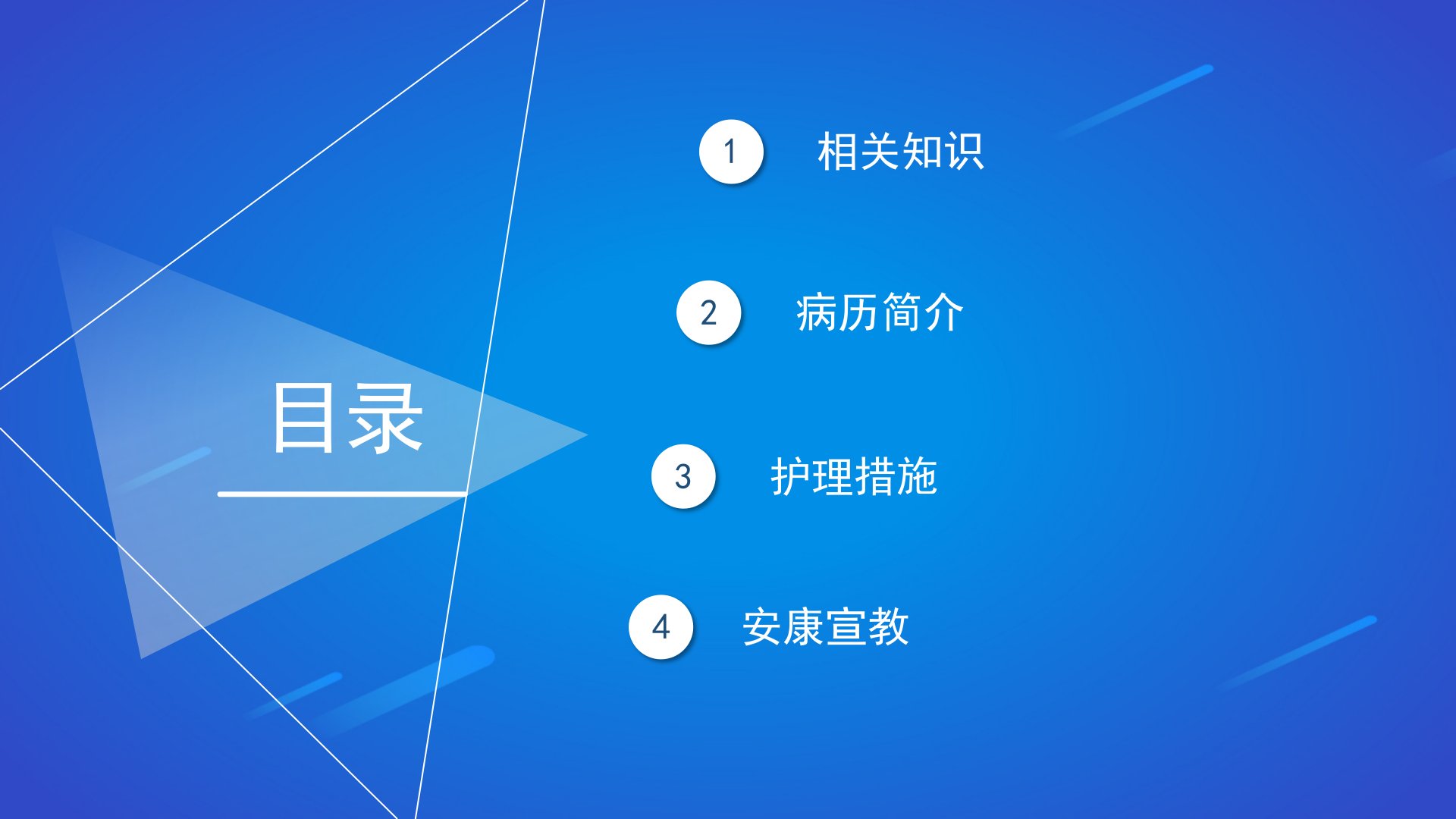 目录

1 相关知识

2 病历简介

3 护理措施

4 安康宣教